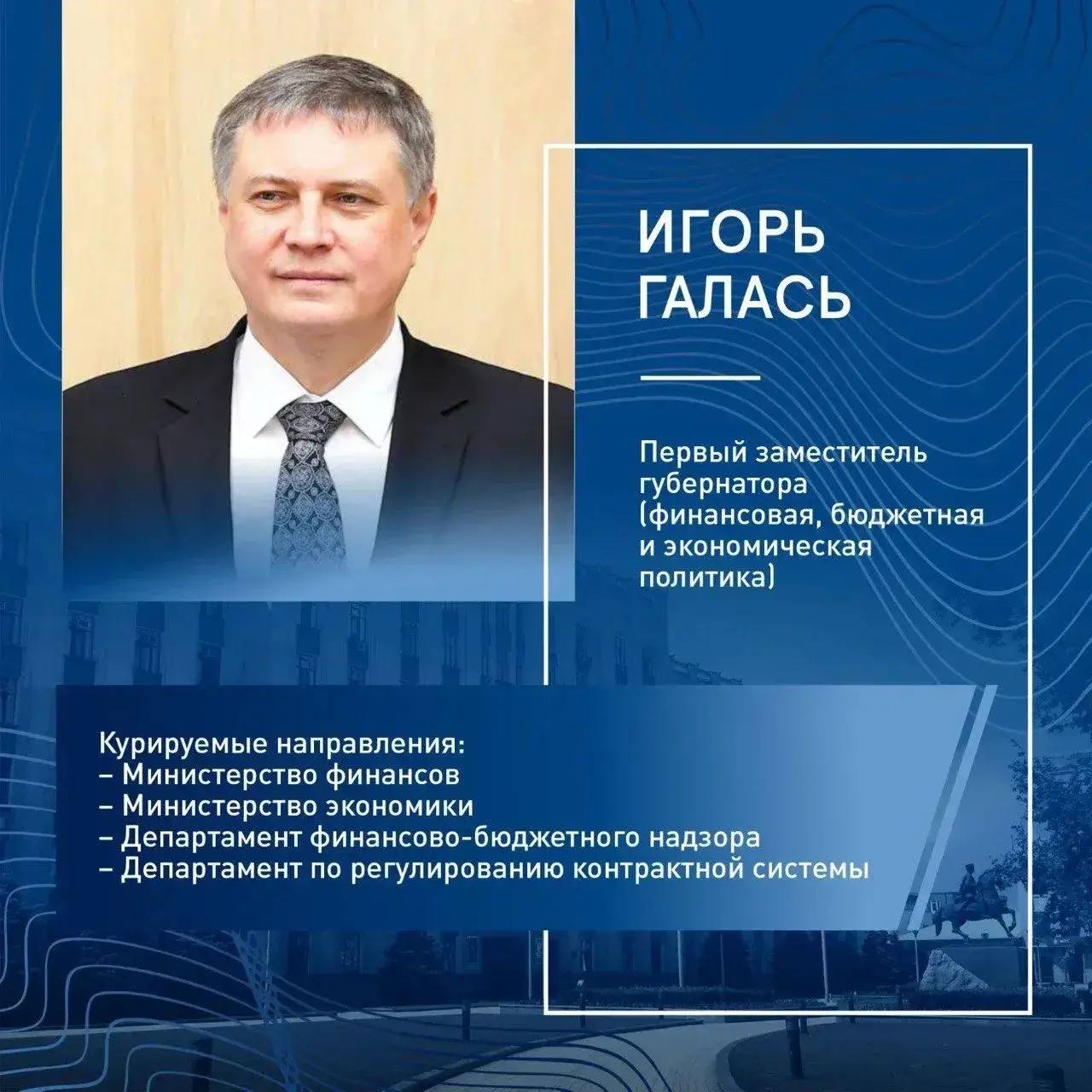 ИГОРЬ
ГАЛАСЬ

Первый заместитель губернатора (финансовая, бюджетная и экономическая политика)

Курируемые направления:
– Министерство финансов
– Министерство экономики
– Департамент финансово-бюджетного надзора
– Департамент по регулированию контрактной системы